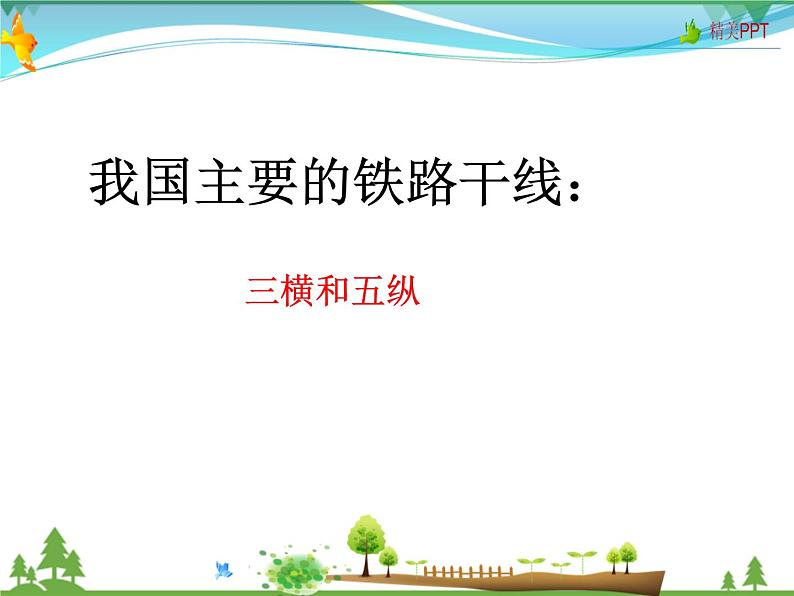 精美PPT

我国主要的铁路干线：

三横和五纵